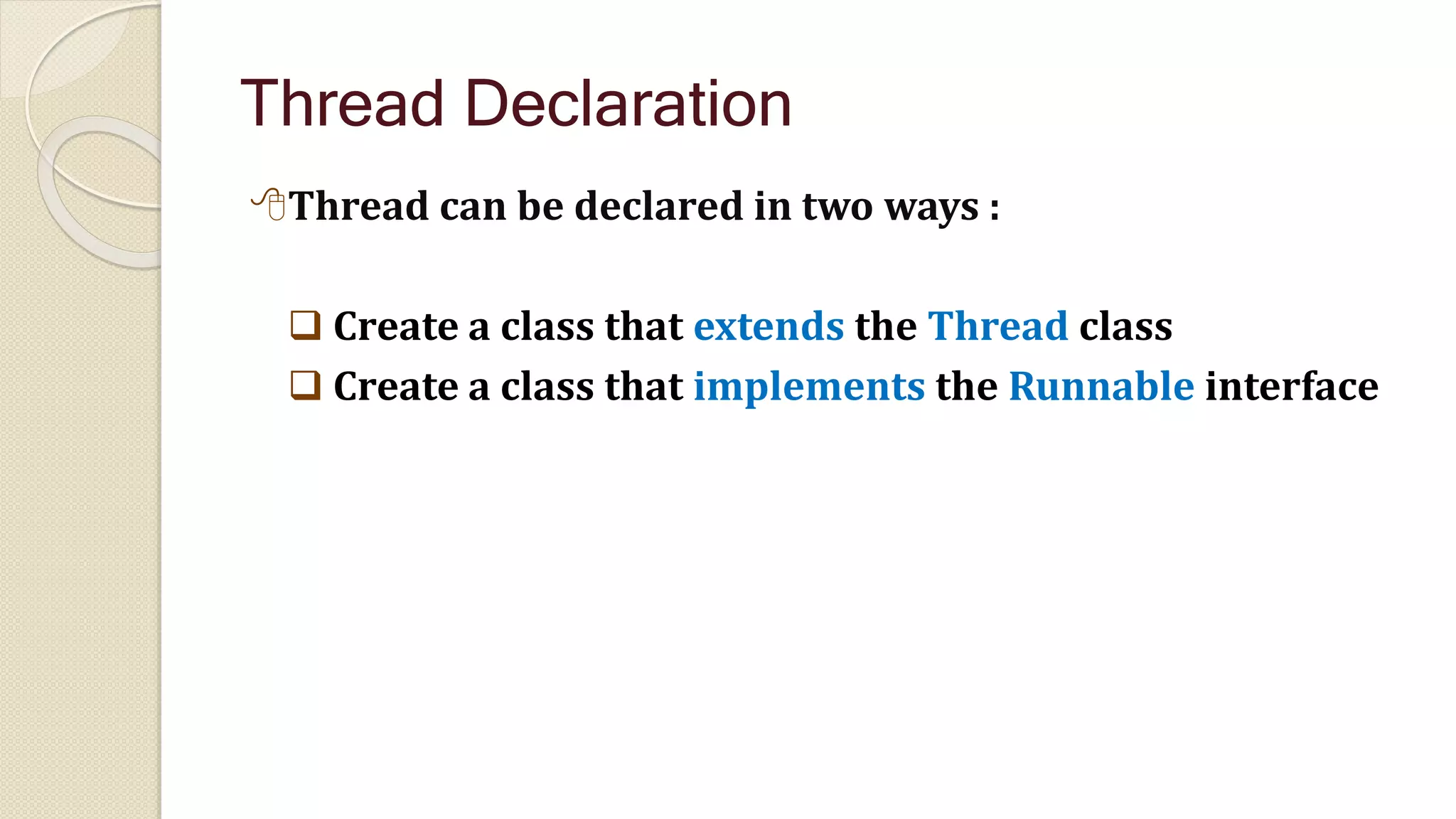 Thread Declaration

Thread can be declared in two ways :

❑ Create a class that extends the Thread class
❑ Create a class that implements the Runnable interface